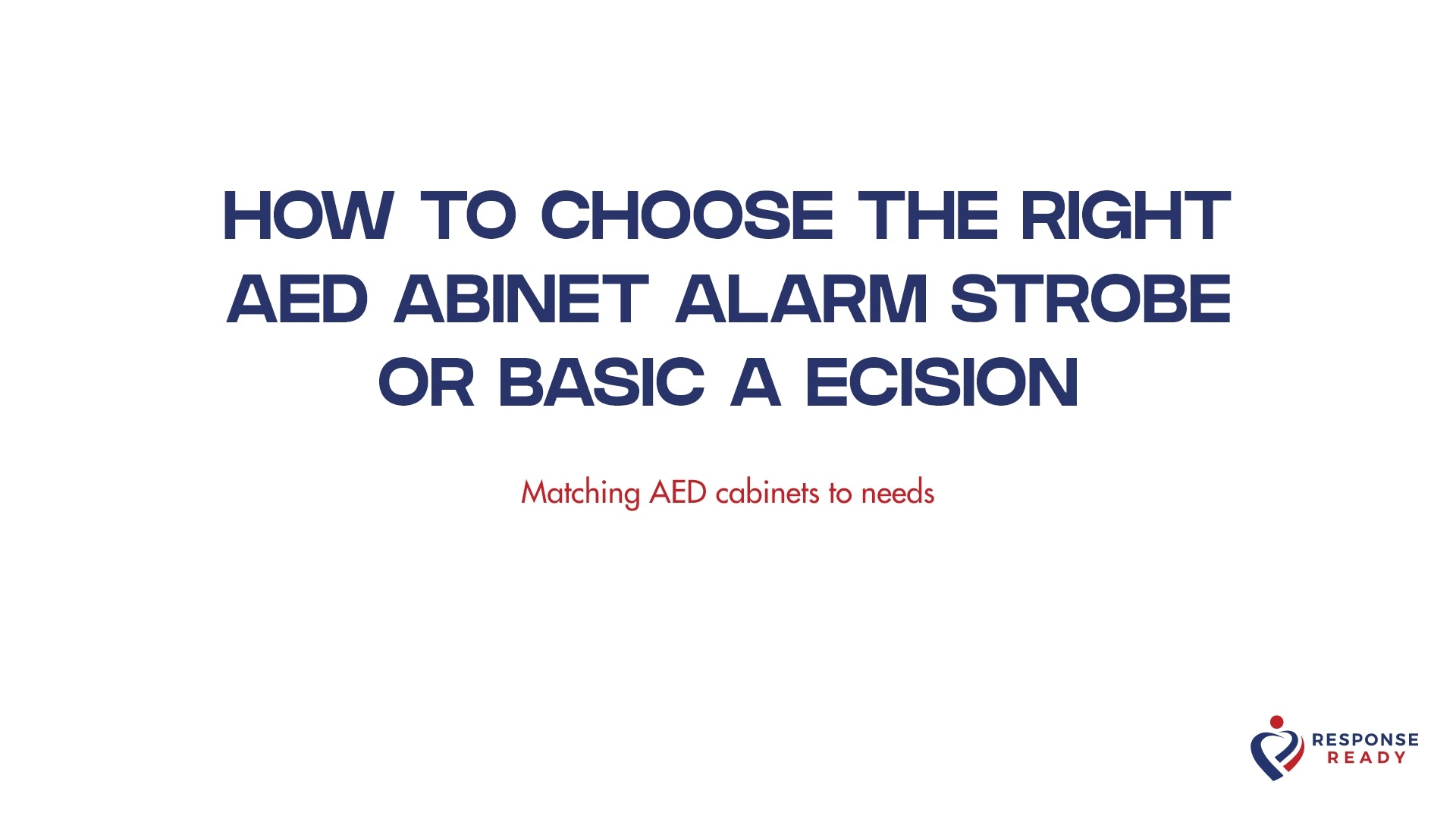 HOW TO CHOOSE THE RIGHT AED ABINET ALARM STROBE OR BASIC A ECISION

Matching AED cabinets to needs

RESPONSE READY